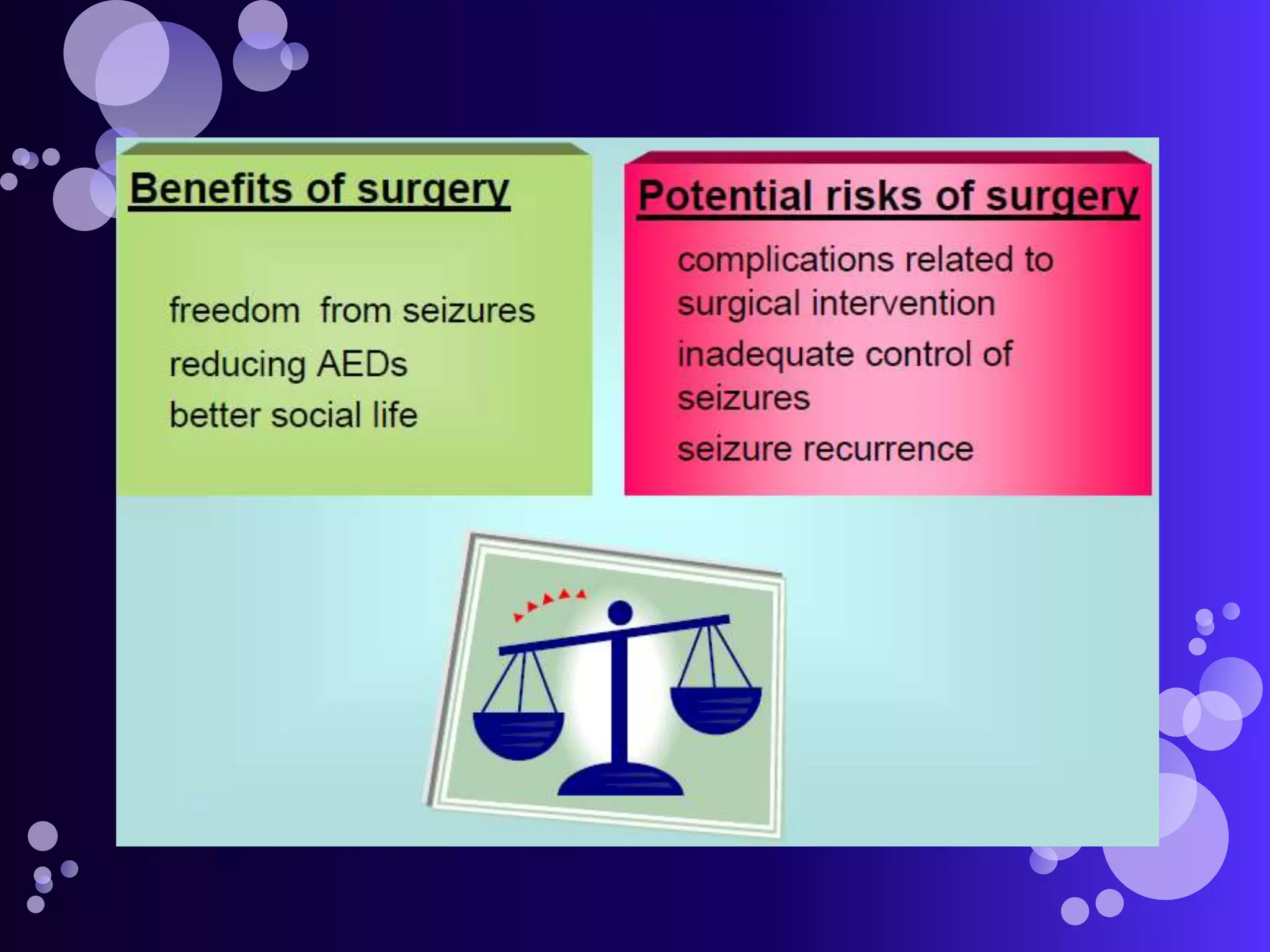 Benefits of surgery

freedom  from seizures

reducing AEDs

better social life

Potential risks of surgery

complications related to surgical intervention

inadequate control of seizures

seizure recurrence